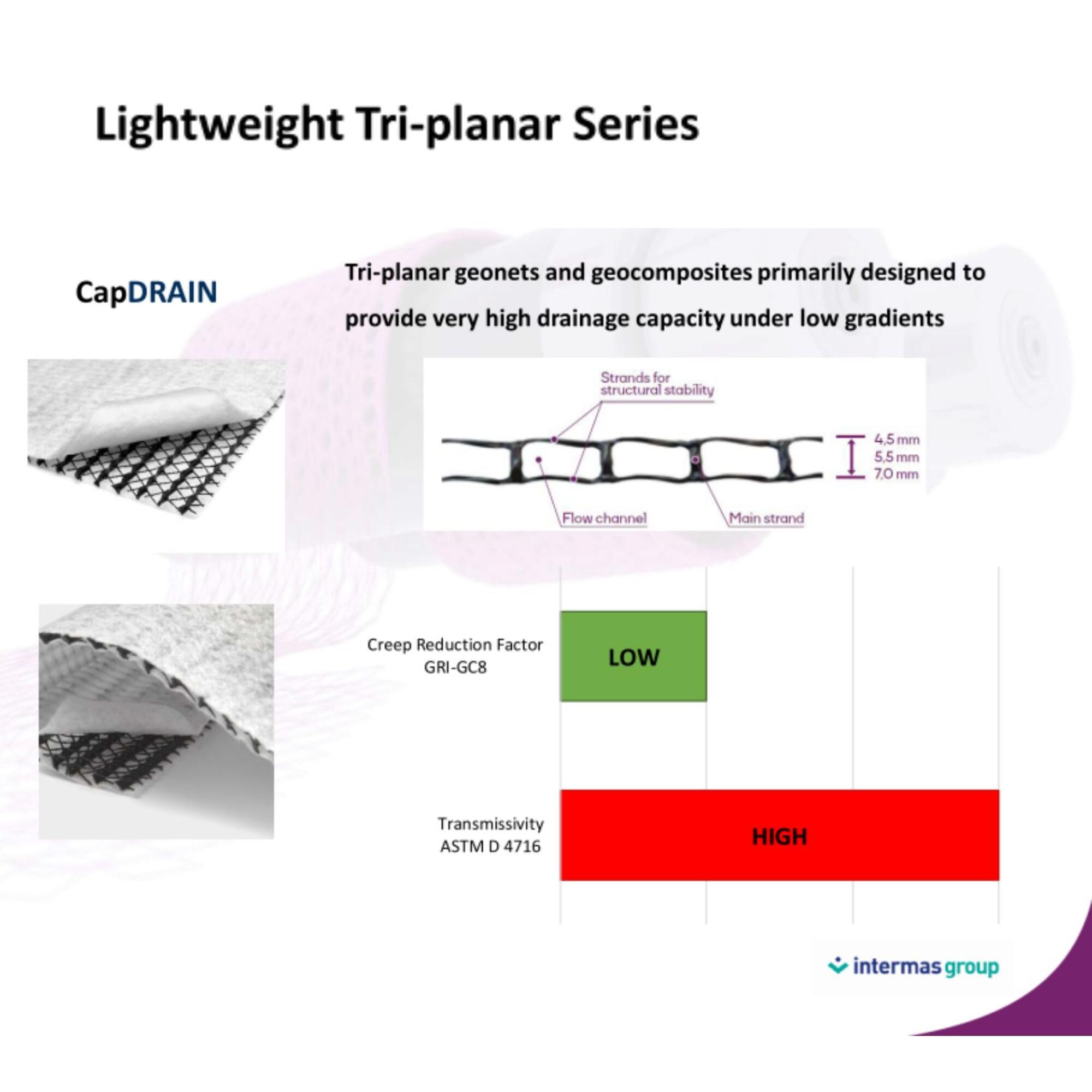 Lightweight Tri-planar Series

CapDRAIN

Tri-planar geonets and geocomposites primarily designed to provide very high drainage capacity under low gradients

Strands for structural stability

4,5 mm
5,5 mm
7,0 mm

Flow channel

Main strand

Creep Reduction Factor GRI-GC8

LOW

Transmissivity ASTM D 4716

HIGH

intermas group